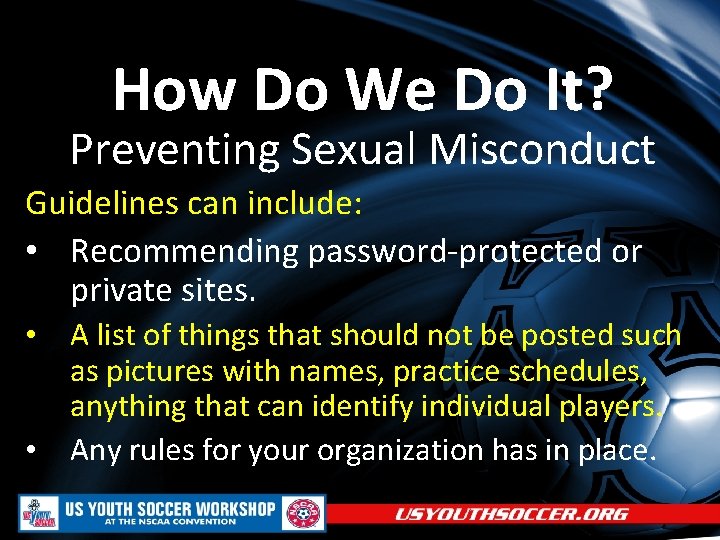 How Do We Do It?
Preventing Sexual Misconduct

Guidelines can include:

• Recommending password-protected or private sites.
• A list of things that should not be posted such as pictures with names, practice schedules, anything that can identify individual players.
• Any rules for your organization has in place.

US YOUTH SOCCER WORKSHOP
AT THE NSCAA CONVENTION
NSCAA
USYOUTHSOCCER.ORG